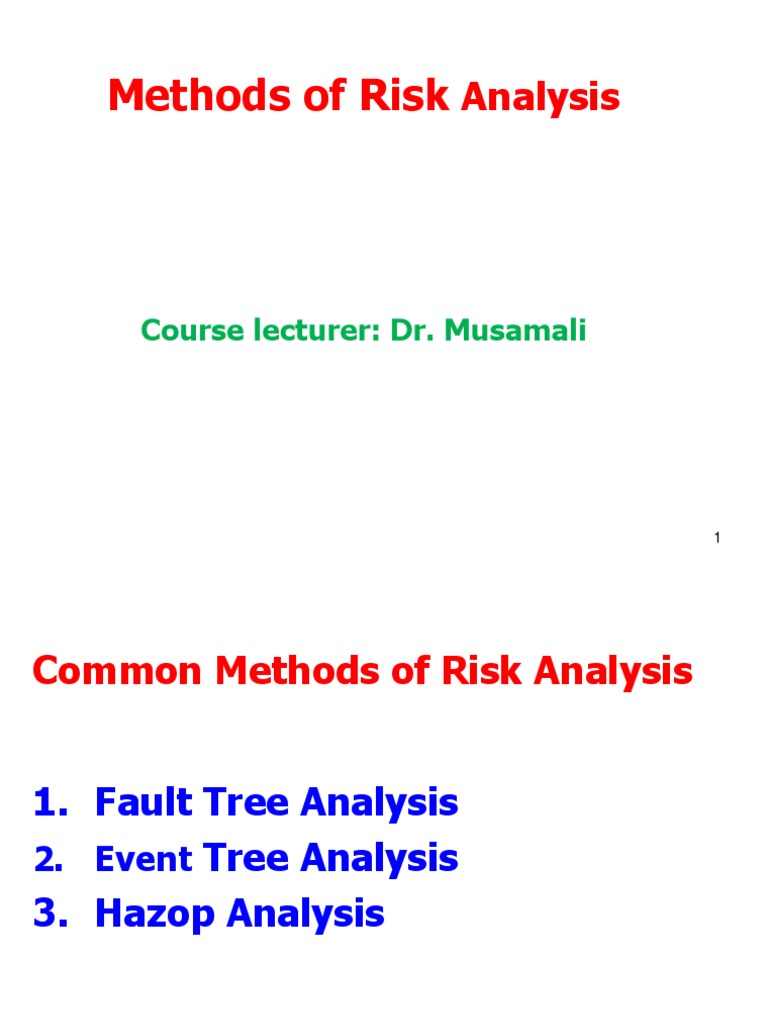 Methods of Risk Analysis

Course lecturer: Dr. Musamali

1

Common Methods of Risk Analysis

1. Fault Tree Analysis
2. Event Tree Analysis
3. Hazop Analysis